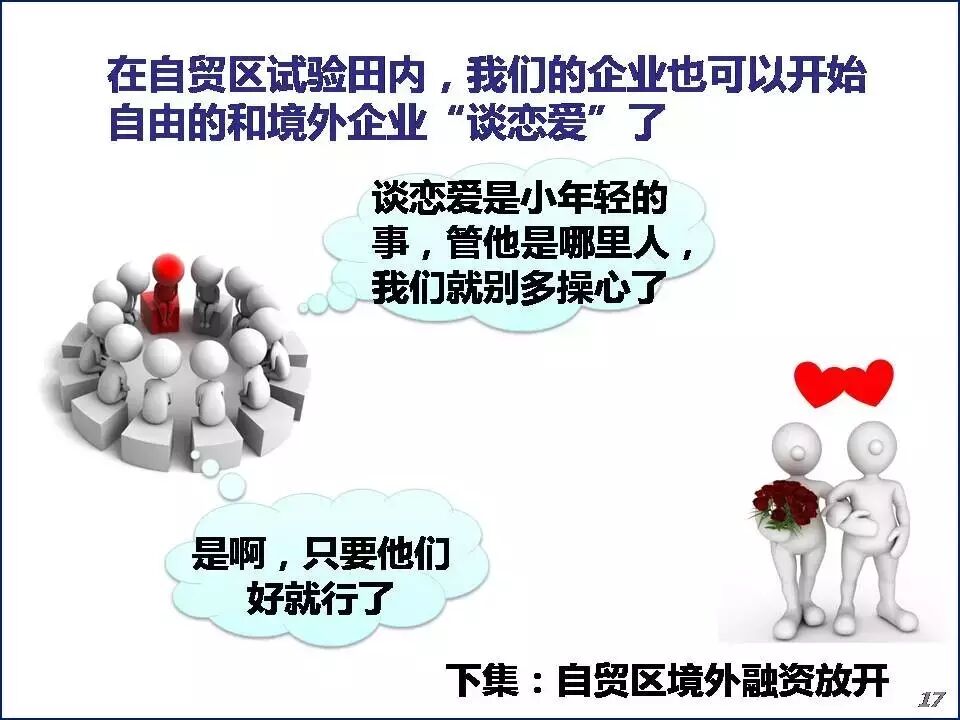 在自贸区试验田内，我们的企业也可以开始自由的和境外企业“谈恋爱”了

谈恋爱是小年轻的事，管他是哪里人，我们就别多操心了

是啊，只要他们好就行了

下集：自贸区境外融资放开

17